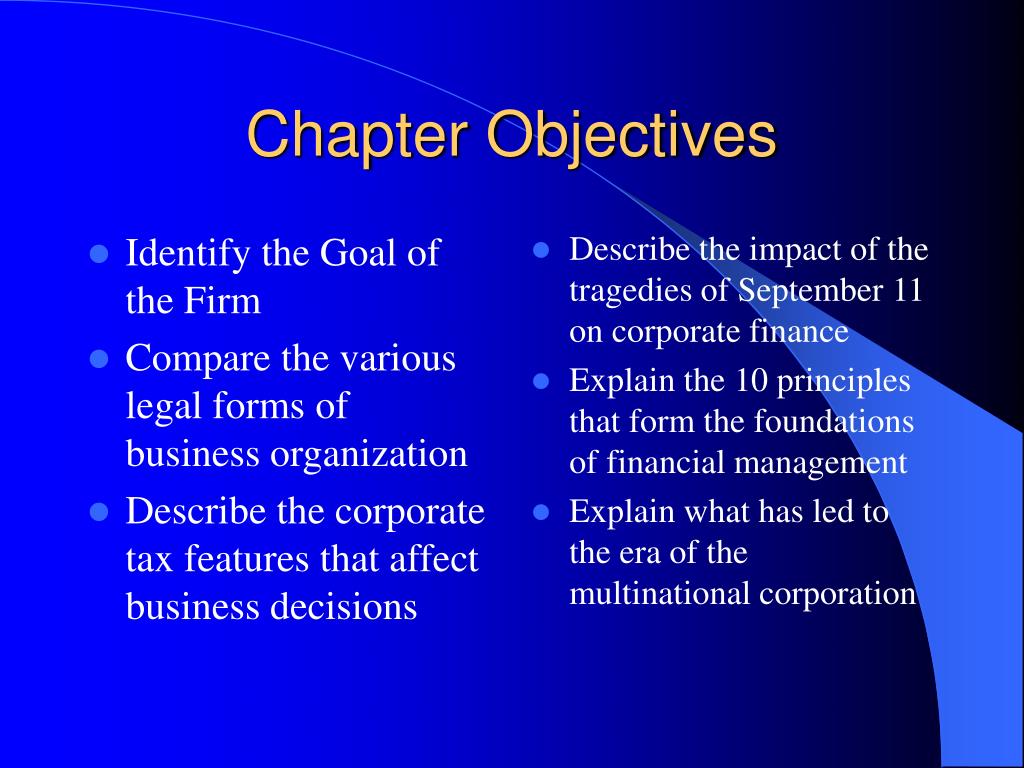 Chapter Objectives

- Identify the Goal of the Firm
- Compare the various legal forms of business organization
- Describe the corporate tax features that affect business decisions

- Describe the impact of the tragedies of September 11 on corporate finance
- Explain the 10 principles that form the foundations of financial management
- Explain what has led to the era of the multinational corporation